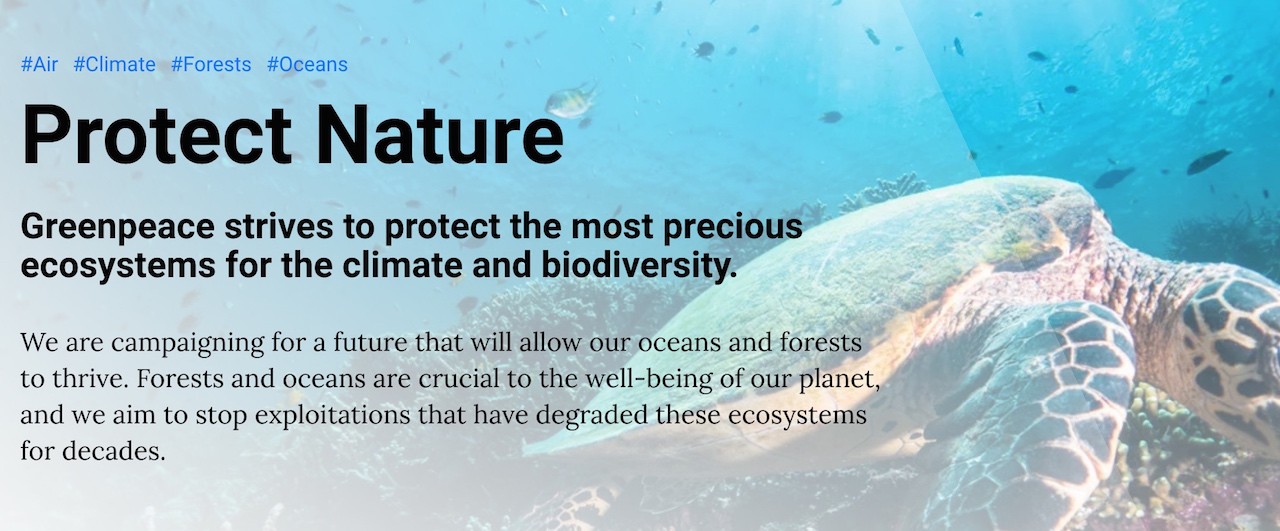 #Air #Climate #Forests #Oceans

Protect Nature

Greenpeace strives to protect the most precious ecosystems for the climate and biodiversity.

We are campaigning for a future that will allow our oceans and forests to thrive. Forests and oceans are crucial to the well-being of our planet, and we aim to stop exploitations that have degraded these ecosystems for decades.